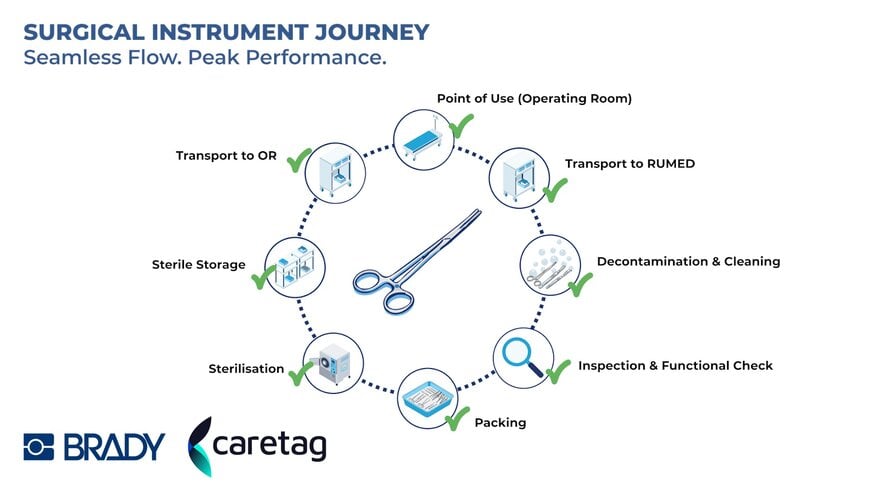 SURGICAL INSTRUMENT JOURNEY
Seamless Flow. Peak Performance.

Point of Use (Operating Room)

Transport to RUMED

Decontamination & Cleaning

Inspection & Functional Check

Packing

Sterilisation

Sterile Storage

Transport to OR

BRADY

caretag